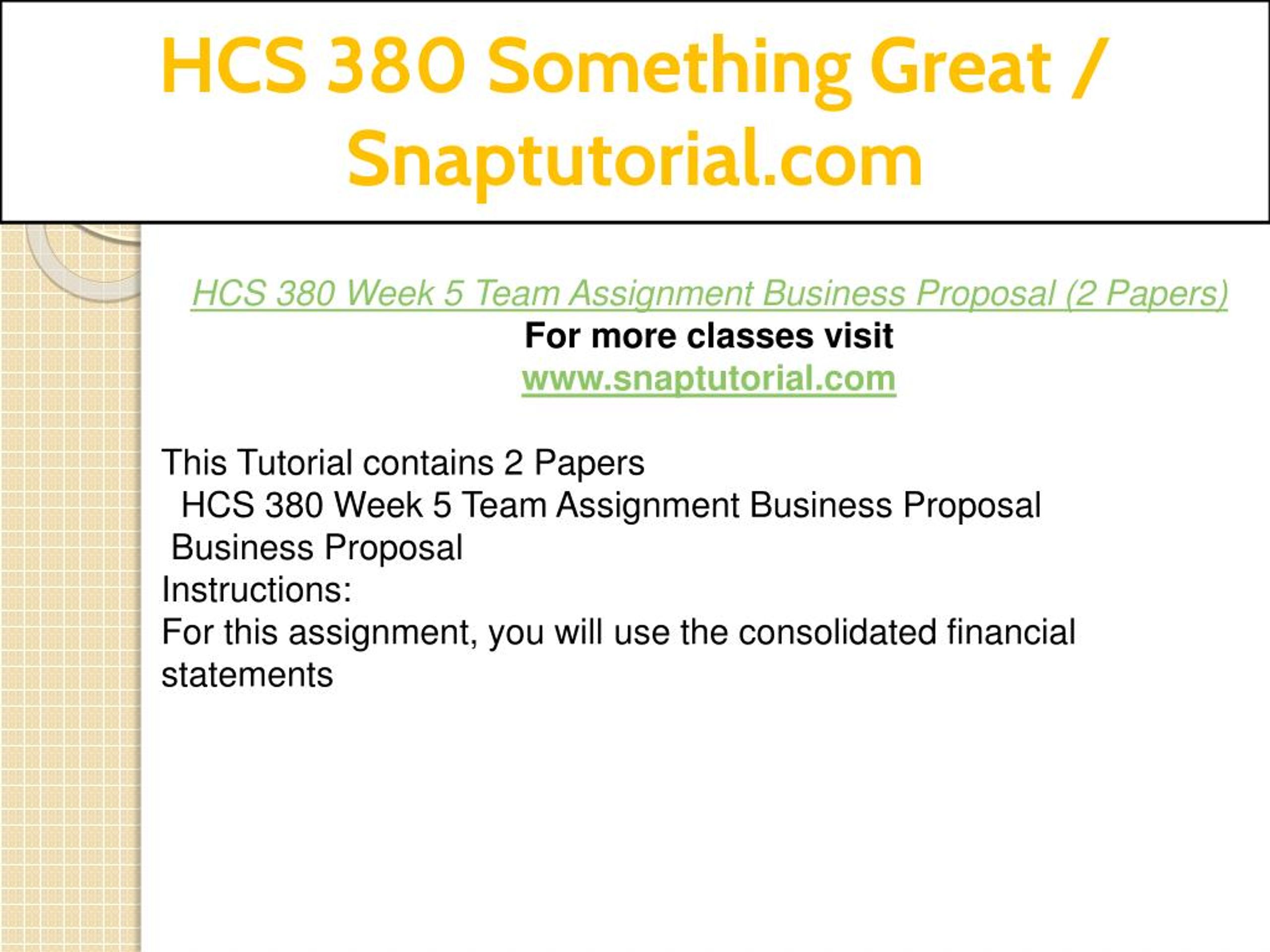 HCS 380 Something Great / Snaptutorial.com

HCS 380 Week 5 Team Assignment Business Proposal (2 Papers)
For more classes visit
www.snaptutorial.com

This Tutorial contains 2 Papers
HCS 380 Week 5 Team Assignment Business Proposal
Business Proposal
Instructions:
For this assignment, you will use the consolidated financial statements